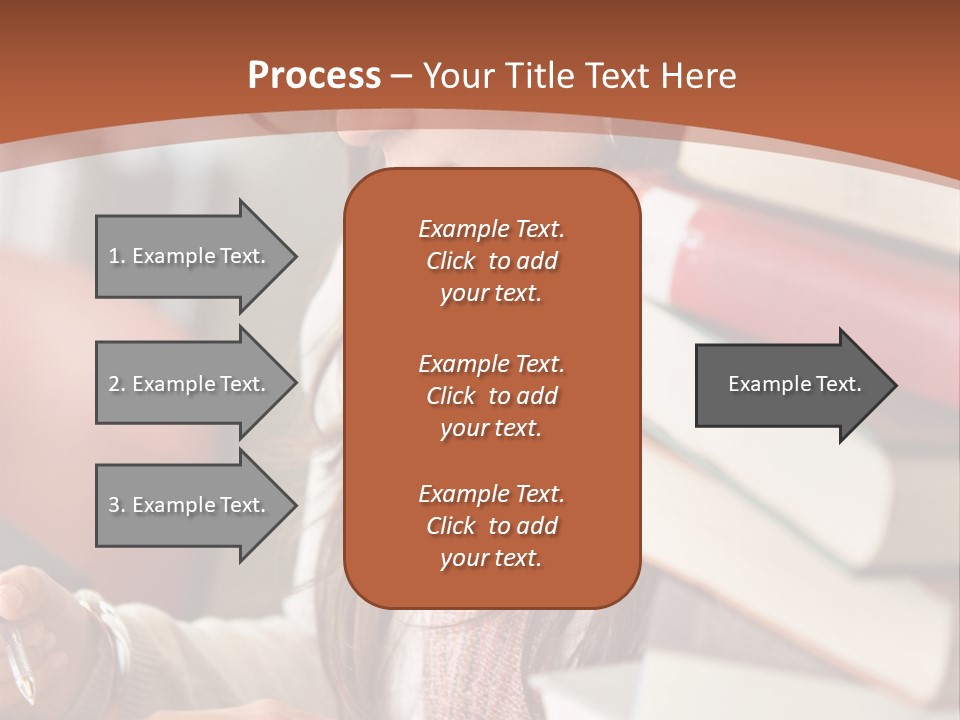 Process – Your Title Text Here

1. Example Text.

2. Example Text.

3. Example Text.

Example Text. Click to add your text.

Example Text. Click to add your text.

Example Text. Click to add your text.

Example Text.